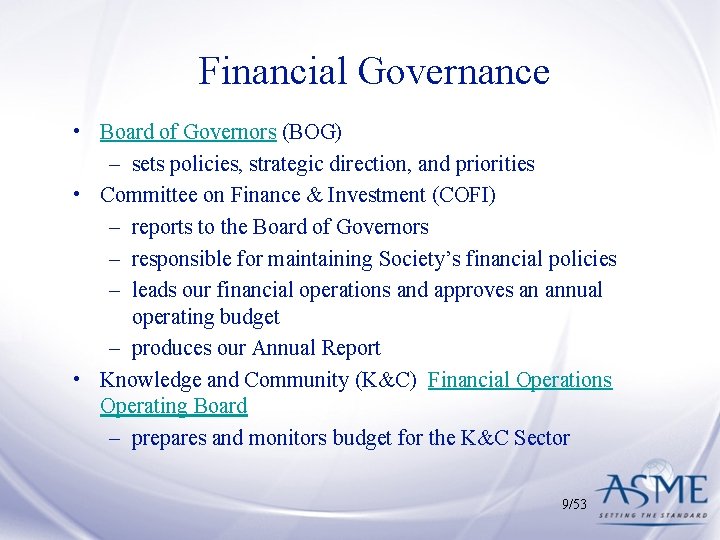 Financial Governance

• Board of Governors (BOG)
– sets policies, strategic direction, and priorities
• Committee on Finance & Investment (COFI)
– reports to the Board of Governors
– responsible for maintaining Society's financial policies
– leads our financial operations and approves an annual operating budget
– produces our Annual Report
• Knowledge and Community (K&C) Financial Operations Operating Board
– prepares and monitors budget for the K&C Sector

9/53

ASME
SETTING THE STANDARD